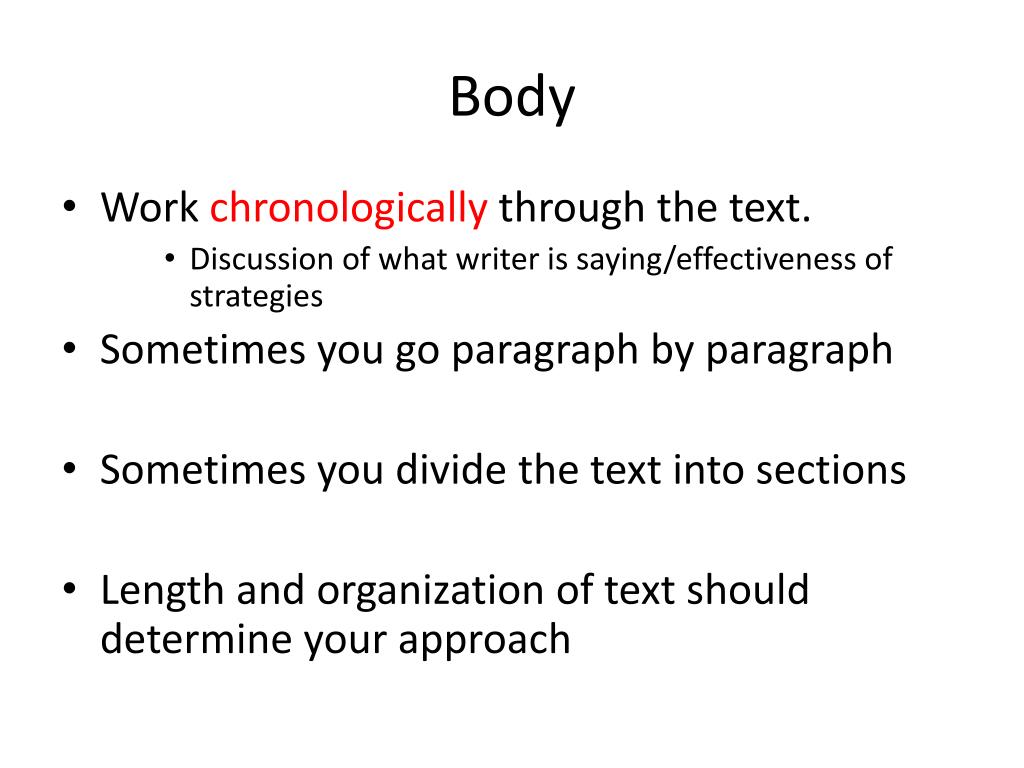 Body

• Work chronologically through the text.
  • Discussion of what writer is saying/effectiveness of strategies
• Sometimes you go paragraph by paragraph

• Sometimes you divide the text into sections

• Length and organization of text should determine your approach